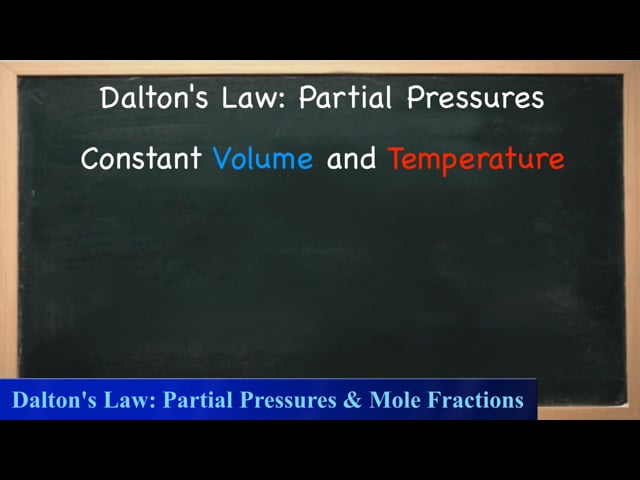 Dalton's Law: Partial Pressures

Constant Volume and Temperature

Dalton's Law: Partial Pressures & Mole Fractions